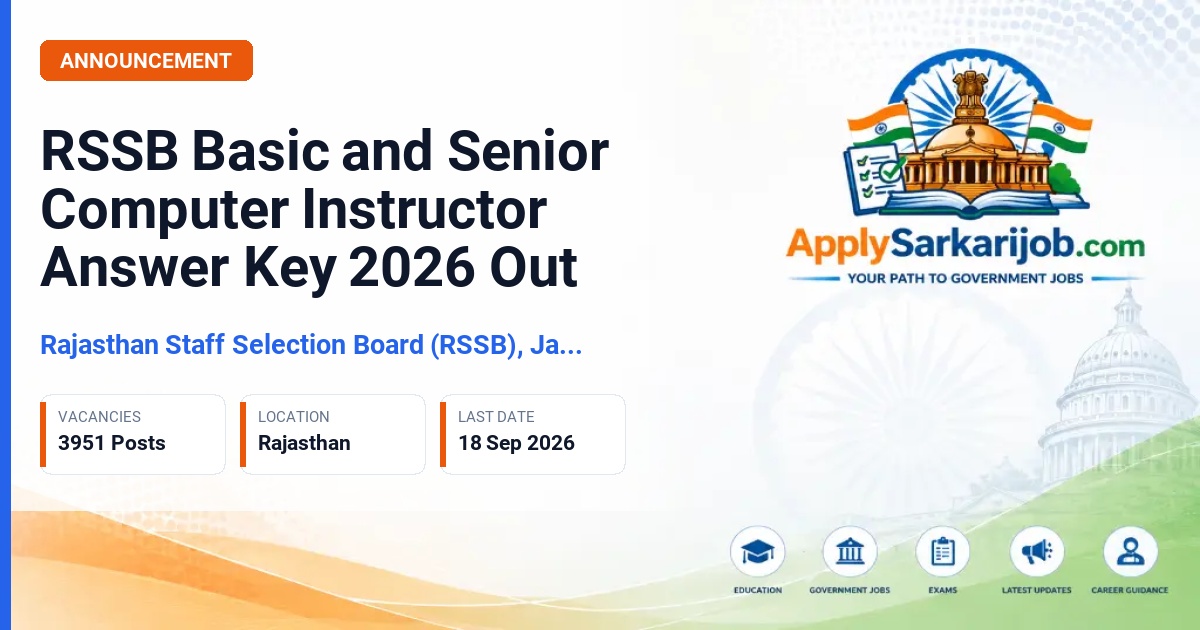 ANNOUNCEMENT

RSSB Basic and Senior Computer Instructor Answer Key 2026 Out

Rajasthan Staff Selection Board (RSSB), Ja...

VACANCIES
3951 Posts

LOCATION
Rajasthan

LAST DATE
18 Sep 2026

ApplySarkarijob.com
YOUR PATH TO GOVERNMENT JOBS

EDUCATION
GOVERNMENT JOBS
EXAMS
LATEST UPDATES
CAREER GUIDANCE